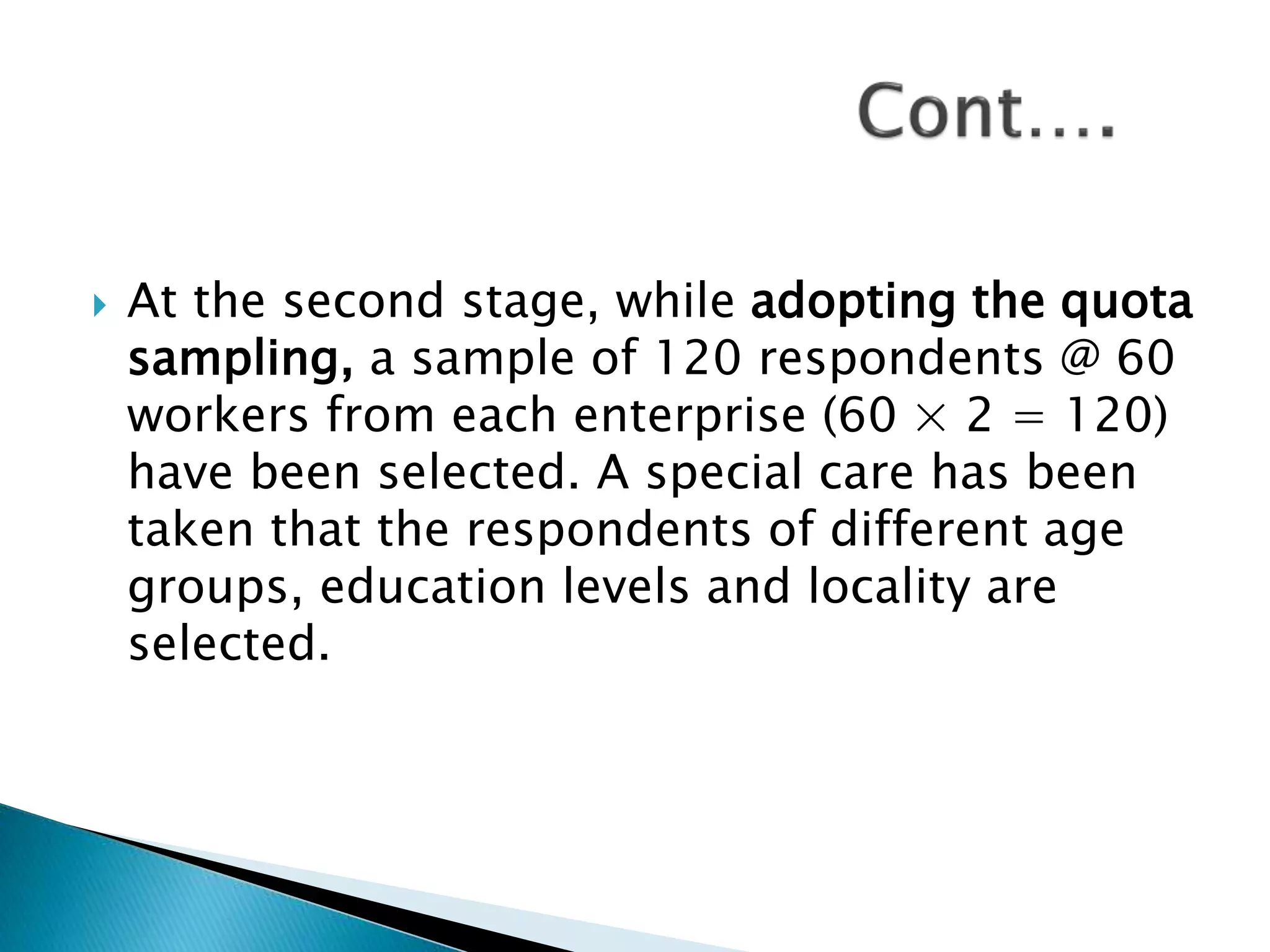 Cont….

At the second stage, while adopting the quota sampling, a sample of 120 respondents @ 60 workers from each enterprise ($60 \times 2 = 120$) have been selected. A special care has been taken that the respondents of different age groups, education levels and locality are selected.